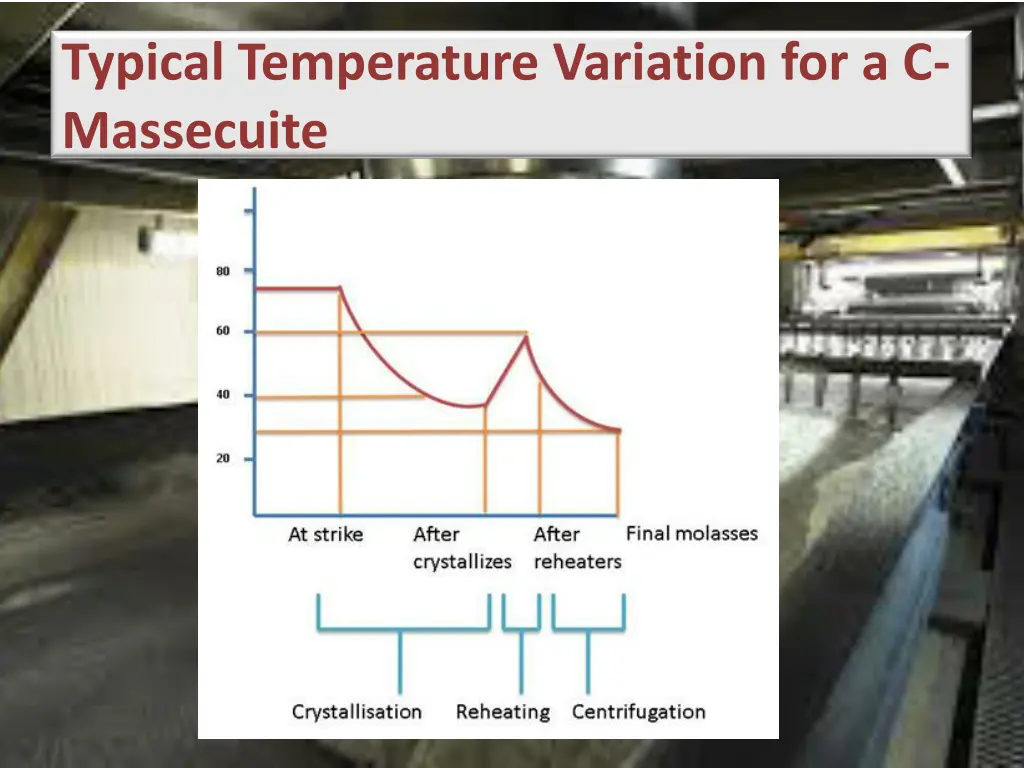 Typical Temperature Variation for a C-Massecuite

80
60
40
20

At strike
After crystallizes
After reheaters
Final molasses

Crystallisation
Reheating
Centrifugation